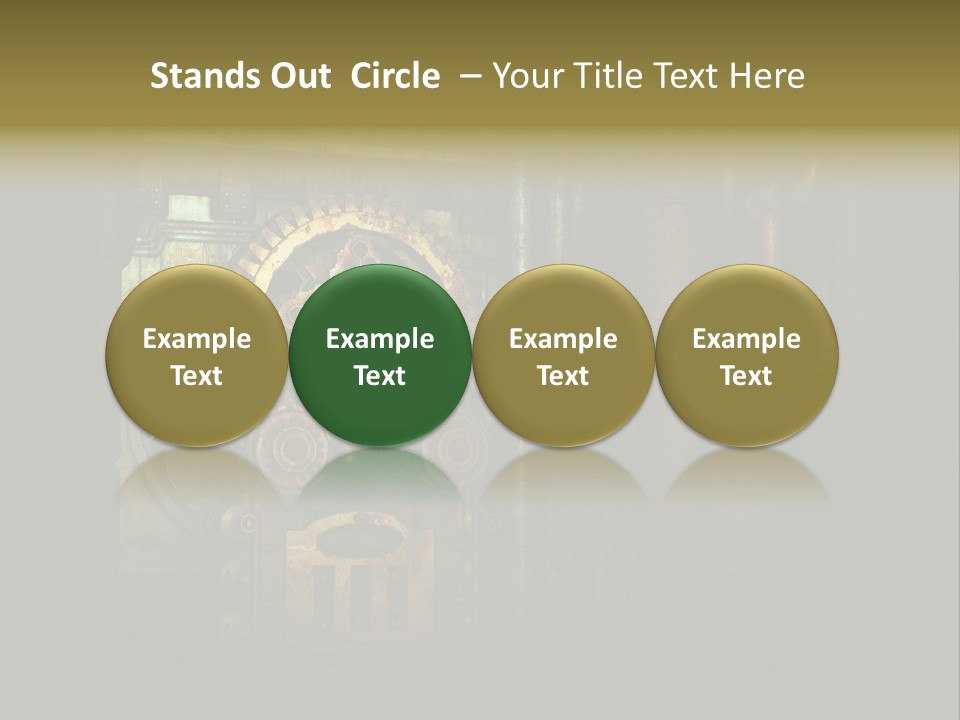 Stands Out Circle – Your Title Text Here

Example Text

Example Text

Example Text

Example Text